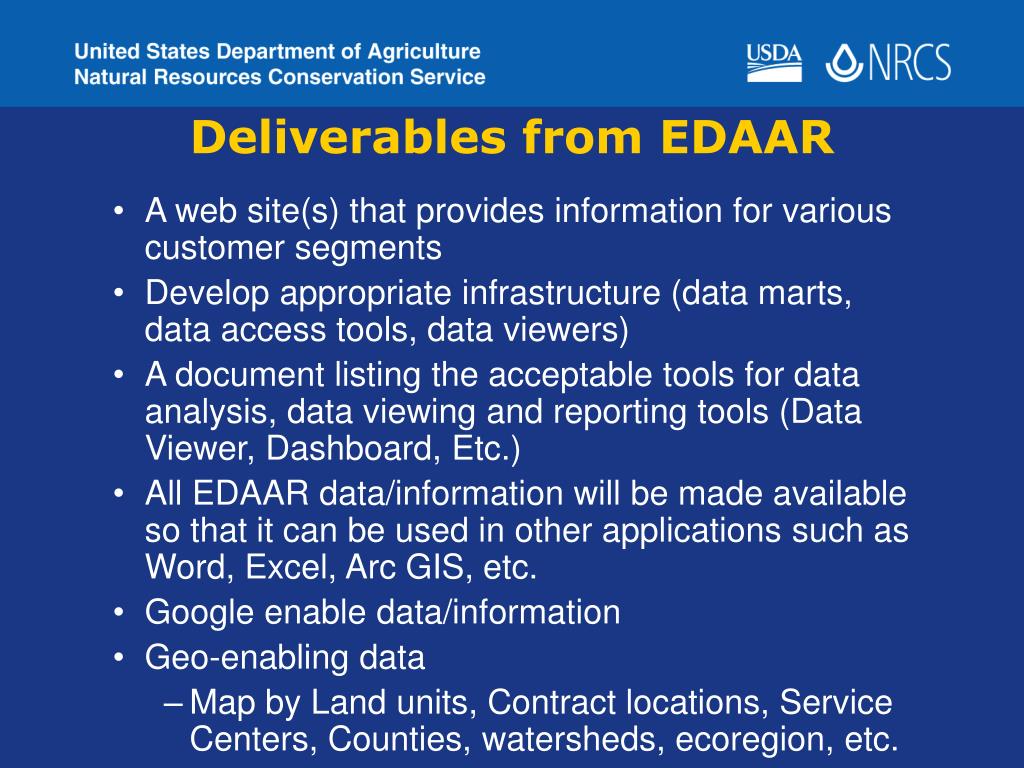 United States Department of Agriculture
Natural Resources Conservation Service

USDA NRCS

Deliverables from EDAAR

• A web site(s) that provides information for various customer segments
• Develop appropriate infrastructure (data marts, data access tools, data viewers)
• A document listing the acceptable tools for data analysis, data viewing and reporting tools (Data Viewer, Dashboard, Etc.)
• All EDAAR data/information will be made available so that it can be used in other applications such as Word, Excel, Arc GIS, etc.
• Google enable data/information
• Geo-enabling data
– Map by Land units, Contract locations, Service Centers, Counties, watersheds, ecoregion, etc.